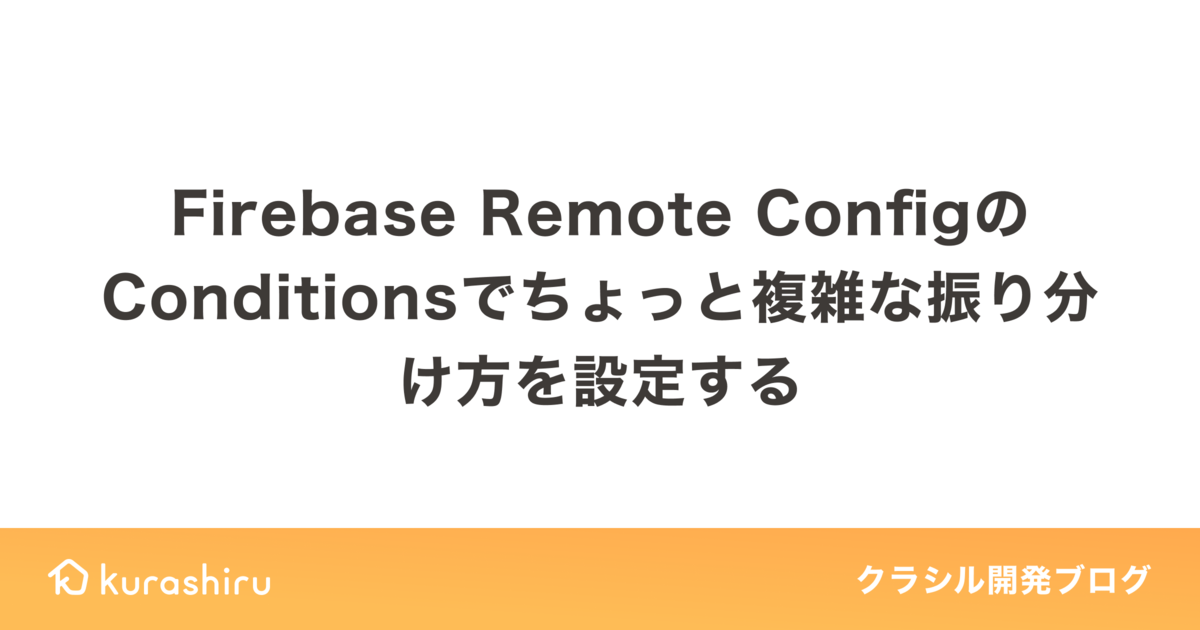 Firebase Remote ConfigのConditionsでちょっと複雑な振り分け方を設定する

kurashiru

クラシル開発ブログ